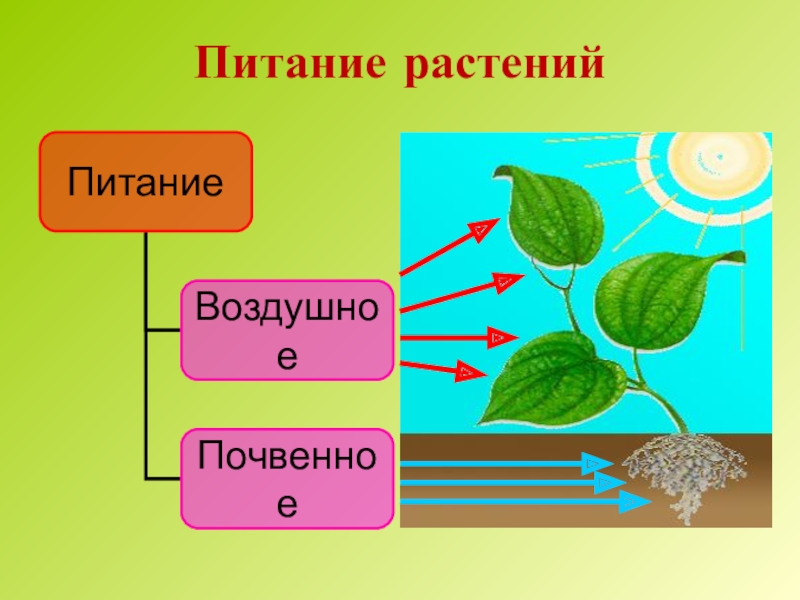 Питание растений

Питание

Воздушное

Почвенное